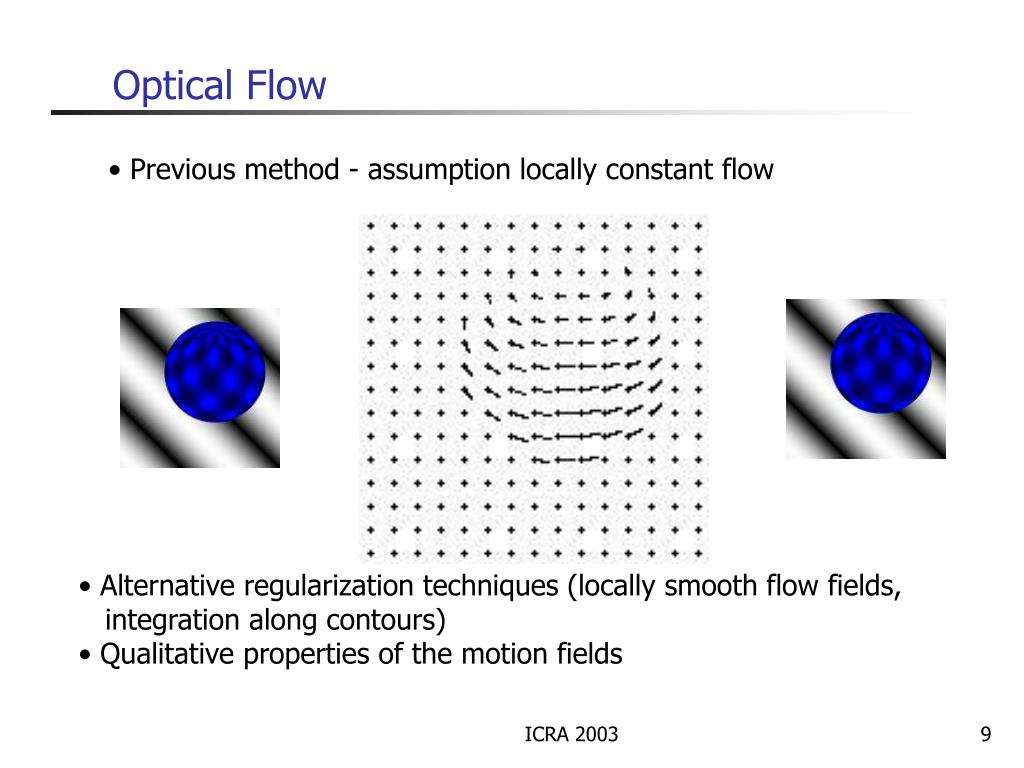 Optical Flow

• Previous method - assumption locally constant flow

• Alternative regularization techniques (locally smooth flow fields, integration along contours)
• Qualitative properties of the motion fields

ICRA 2003

9